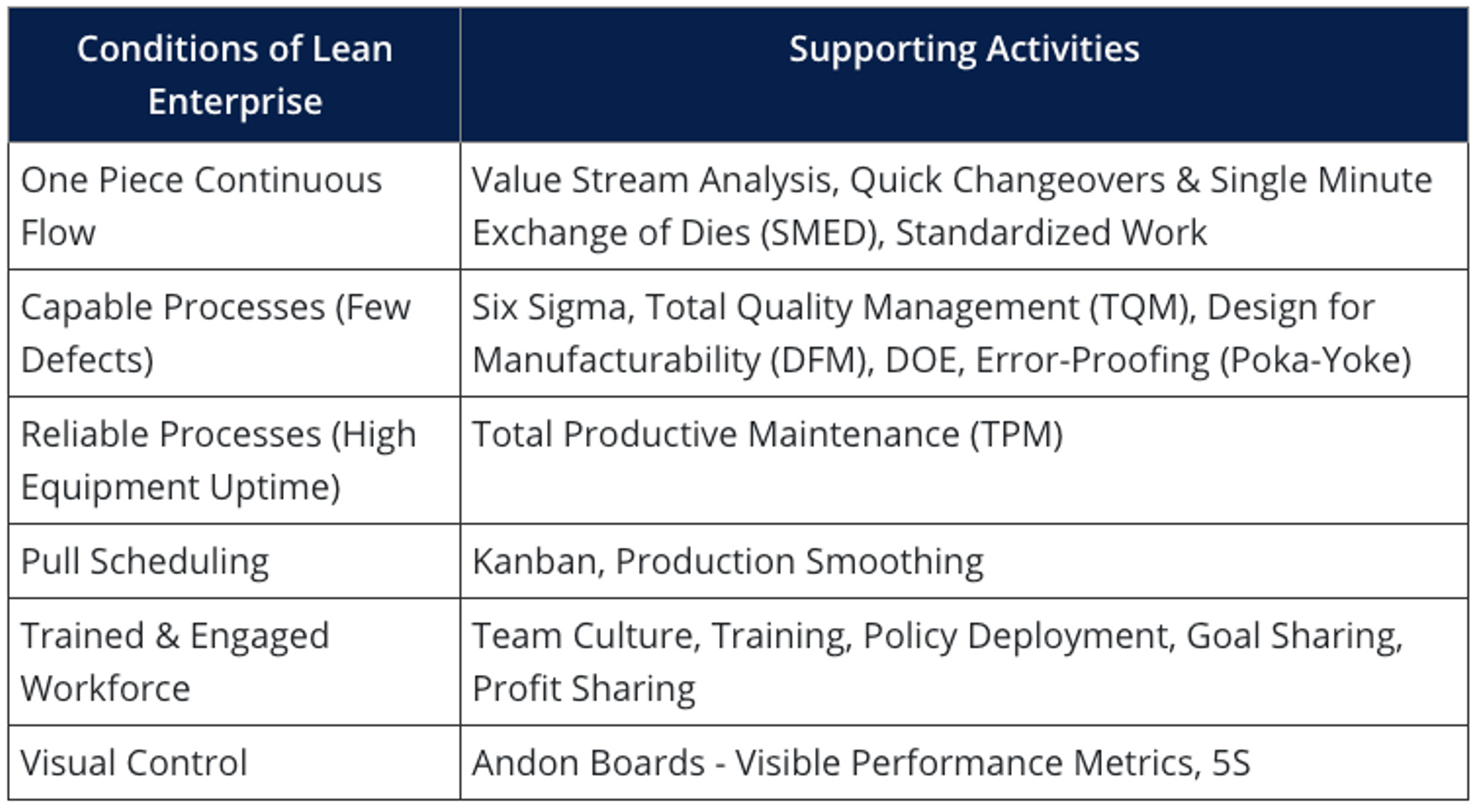 | Conditions of Lean Enterprise | Supporting Activities |
|---|---|
| One Piece Continuous Flow | Value Stream Analysis, Quick Changeovers & Single Minute Exchange of Dies (SMED), Standardized Work |
| Capable Processes (Few Defects) | Six Sigma, Total Quality Management (TQM), Design for Manufacturability (DFM), DOE, Error-Proofing (Poka-Yoke) |
| Reliable Processes (High Equipment Uptime) | Total Productive Maintenance (TPM) |
| Pull Scheduling | Kanban, Production Smoothing |
| Trained & Engaged Workforce | Team Culture, Training, Policy Deployment, Goal Sharing, Profit Sharing |
| Visual Control | Andon Boards - Visible Performance Metrics, 5S |